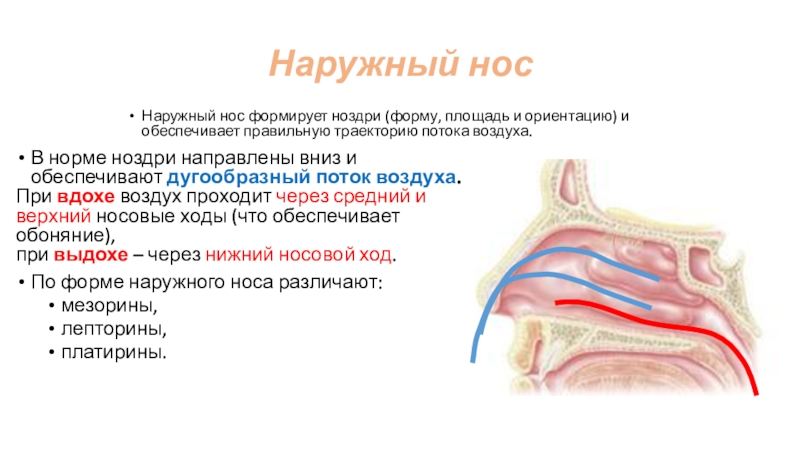 Наружный нос

• Наружный нос формирует ноздри (форму, площадь и ориентацию) и обеспечивает правильную траекторию потока воздуха.

• В норме ноздри направлены вниз и обеспечивают дугообразный поток воздуха.
При вдохе воздух проходит через средний и верхний носовые ходы (что обеспечивает обоняние),
при выдохе – через нижний носовой ход.

• По форме наружного носа различают:
• мезорины,
• лепторины,
• платирины.